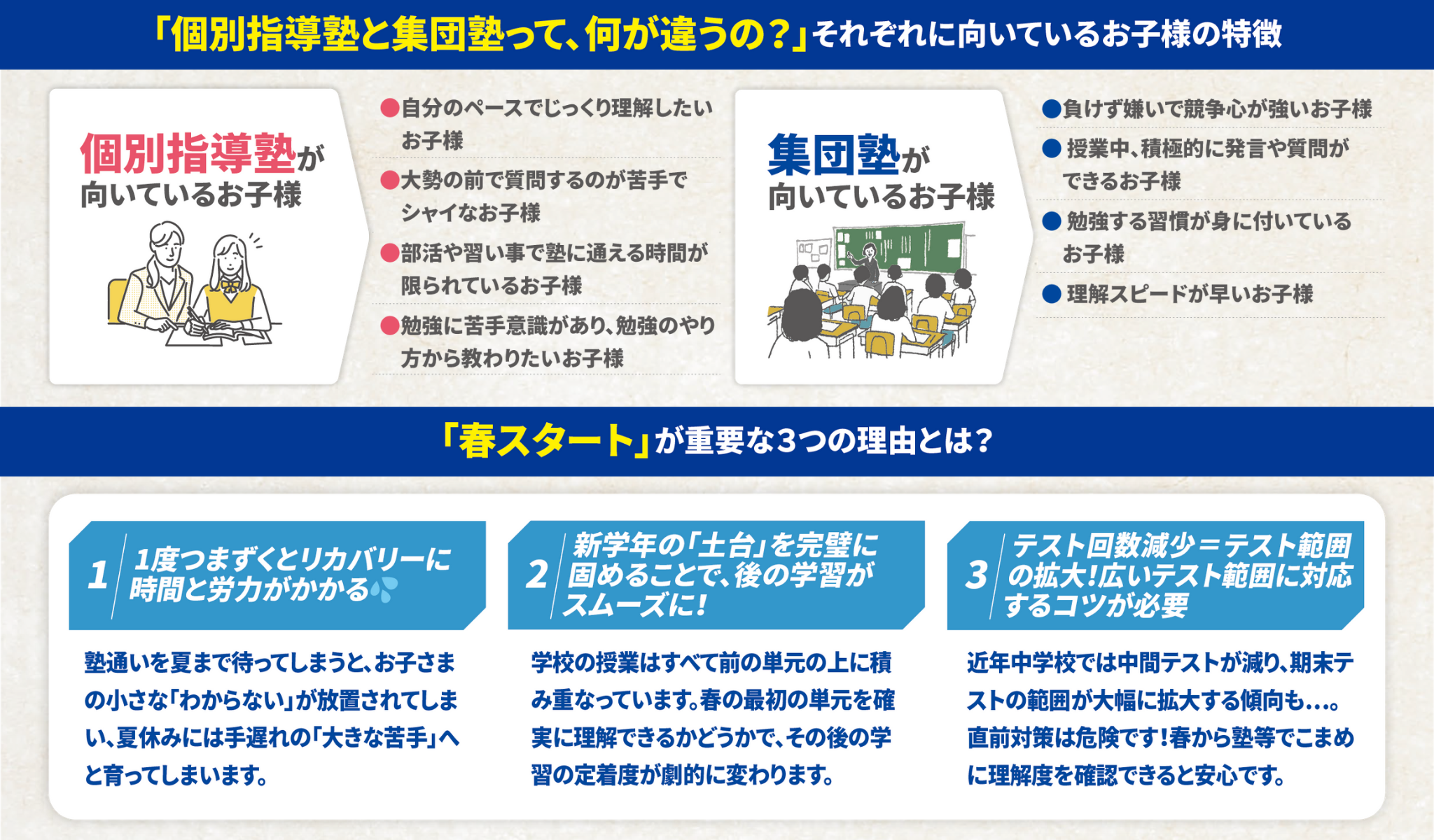 「個別指導塾と集団塾って、何が違うの？」それぞれに向いているお子様の特徴

個別指導塾が向いているお子様

●自分のペースでじっくり理解したいお子様
●大勢の前で質問するのが苦手でシャイなお子様
●部活や習い事で塾に通える時間が限られているお子様
●勉強に苦手意識があり、勉強のやり方から教わりたいお子様

集団塾が向いているお子様

●負けず嫌いで競争心が強いお子様
●授業中、積極的に発言や質問ができるお子様
●勉強する習慣が身に付いているお子様
●理解スピードが早いお子様

「春スタート」が重要な3つの理由とは？

1 1度つまずくとリカバリーに時間と労力がかかる

塾通いを夏まで待ってしまうと、お子さまの小さな「わからない」が放置されてしまい、夏休みには手遅れの「大きな苦手」へと育ってしまいます。

2 新学年の「土台」を完璧に固めることで、後の学習がスムーズに！

学校の授業はすべて前の単元の上に積み重なっています。春の最初の単元を確実に理解できるかどうかで、その後の学習の定着度が劇的に変わります。

3 テスト回数減少＝テスト範囲の拡大！広いテスト範囲に対応するコツが必要

近年中学校では中間テストが減り、期末テストの範囲が大幅に拡大する傾向も…。直前対策は危険です！春から塾等でこまめに理解度を確認できると安心です。